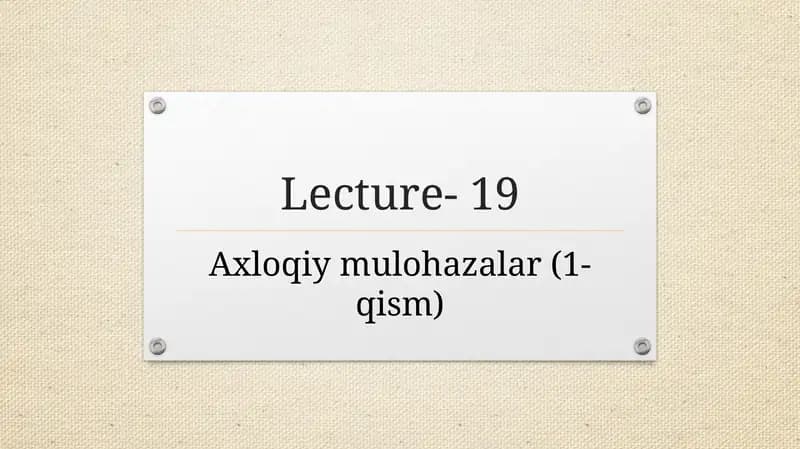 Lecture- 19

Axloqiy mulohazalar (1-qism)